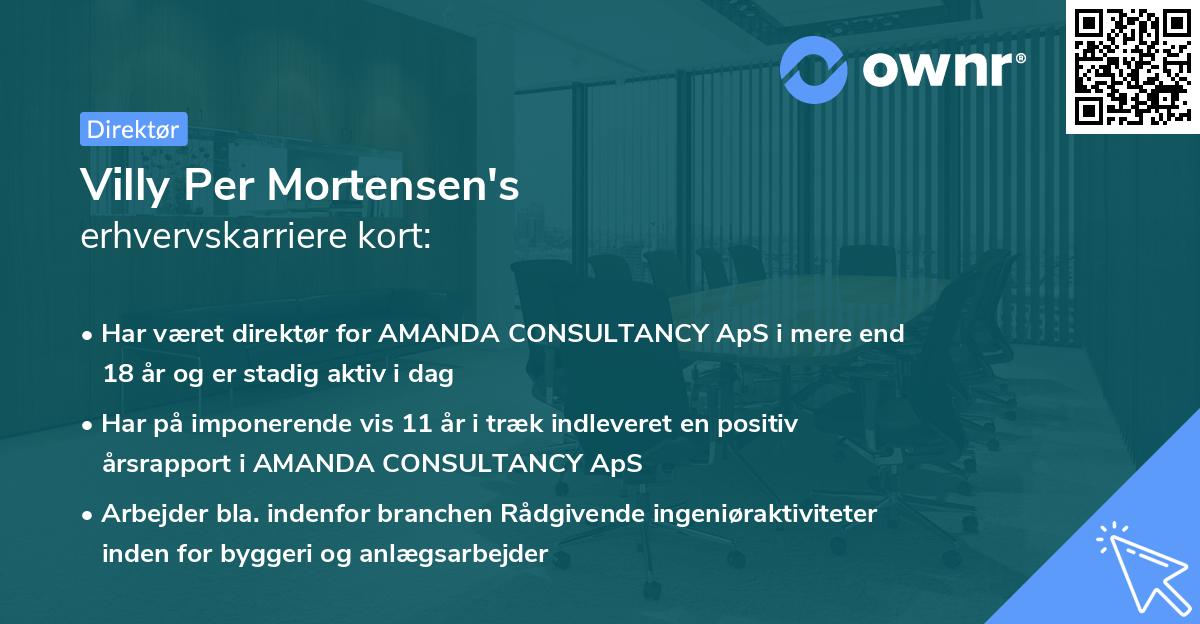 ownr®

Direktør

Villy Per Mortensen's
erhvervskarriere kort:

• Har været direktør for AMANDA CONSULTANCY ApS i mere end 18 år og er stadig aktiv i dag

• Har på imponerende vis 11 år i træk indleveret en positiv årsrapport i AMANDA CONSULTANCY ApS

• Arbejder bla. indenfor branchen Rådgivende ingeniøraktiviteter inden for byggeri og anlægsarbejder